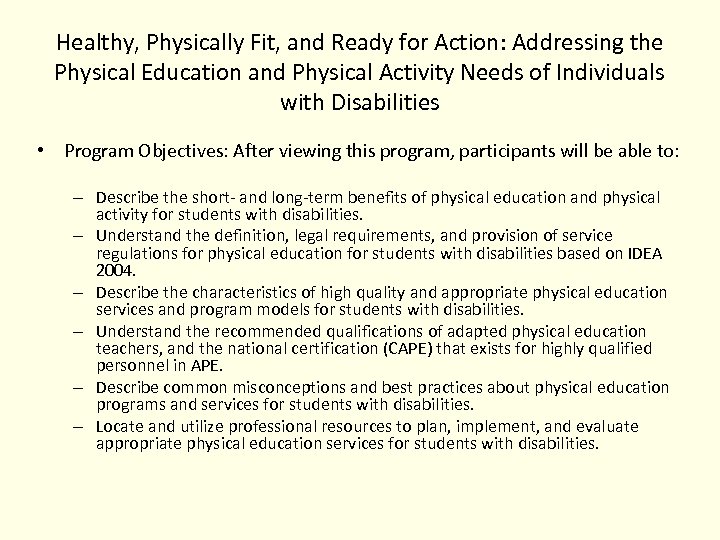 Healthy, Physically Fit, and Ready for Action: Addressing the Physical Education and Physical Activity Needs of Individuals with Disabilities

• Program Objectives: After viewing this program, participants will be able to:

– Describe the short- and long-term benefits of physical education and physical activity for students with disabilities.
– Understand the definition, legal requirements, and provision of service regulations for physical education for students with disabilities based on IDEA 2004.
– Describe the characteristics of high quality and appropriate physical education services and program models for students with disabilities.
– Understand the recommended qualifications of adapted physical education teachers, and the national certification (CAPE) that exists for highly qualified personnel in APE.
– Describe common misconceptions and best practices about physical education programs and services for students with disabilities.
– Locate and utilize professional resources to plan, implement, and evaluate appropriate physical education services for students with disabilities.